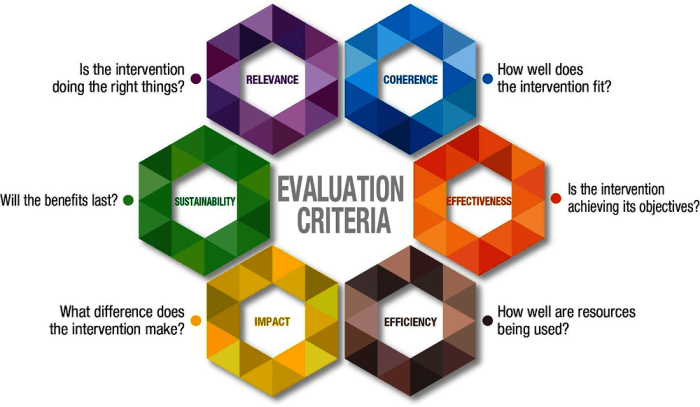 Is the intervention doing the right things?

RELEVANCE

COHERENCE

How well does the intervention fit?

Will the benefits last?

SUSTAINABILITY

EVALUATION CRITERIA

EFFECTIVENESS

Is the intervention achieving its objectives?

What difference does the intervention make?

IMPACT

EFFICIENCY

How well are resources being used?